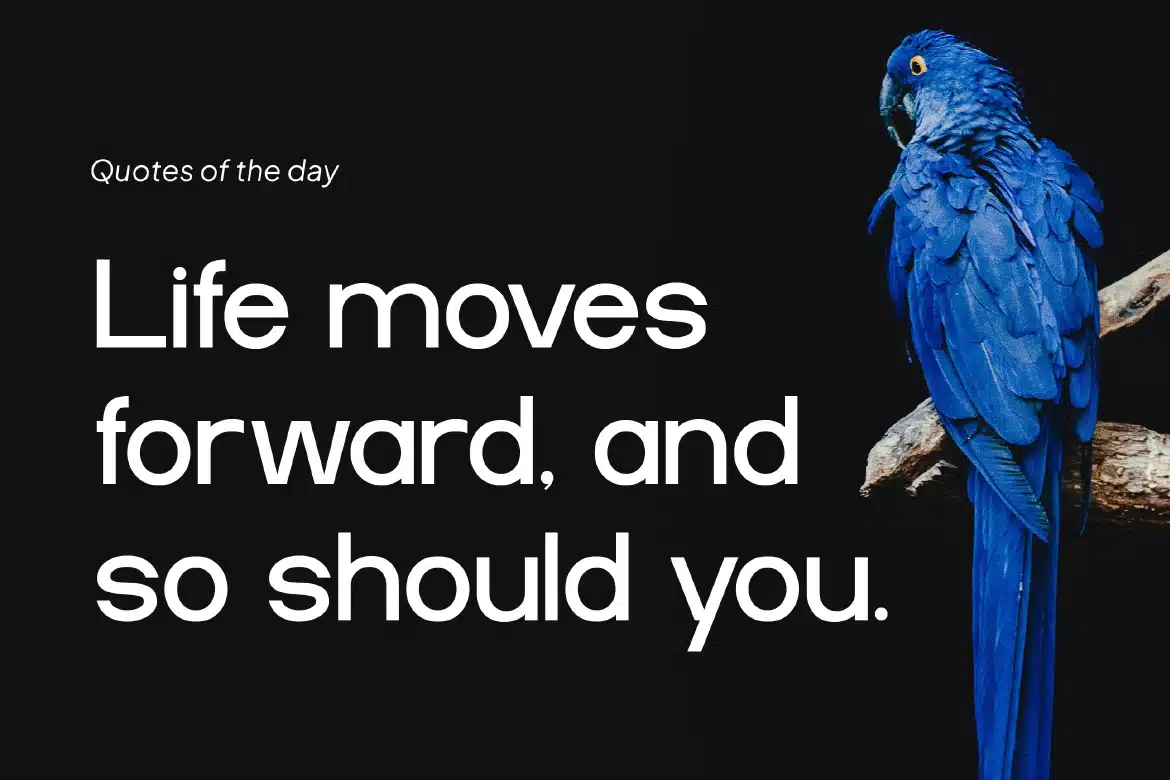 Quotes of the day

Life moves forward, and so should you.